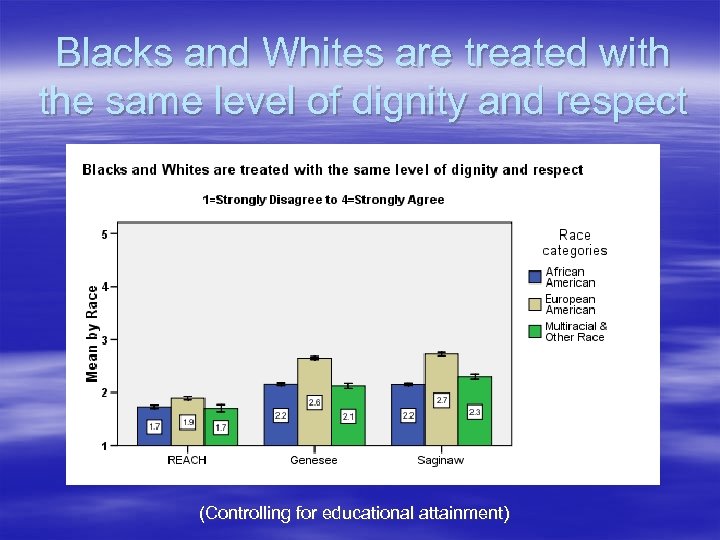 Blacks and Whites are treated with the same level of dignity and respect

Blacks and Whites are treated with the same level of dignity and respect

1=Strongly Disagree to 4=Strongly Agree

Mean by Race

5
4
3
2
1

1.7 1.9 1.7
2.2 2.6 2.1
2.2 2.7 2.3

REACH
Genesee
Saginaw

Race categories
African American
European American
Multiracial & Other Race

(Controlling for educational attainment)